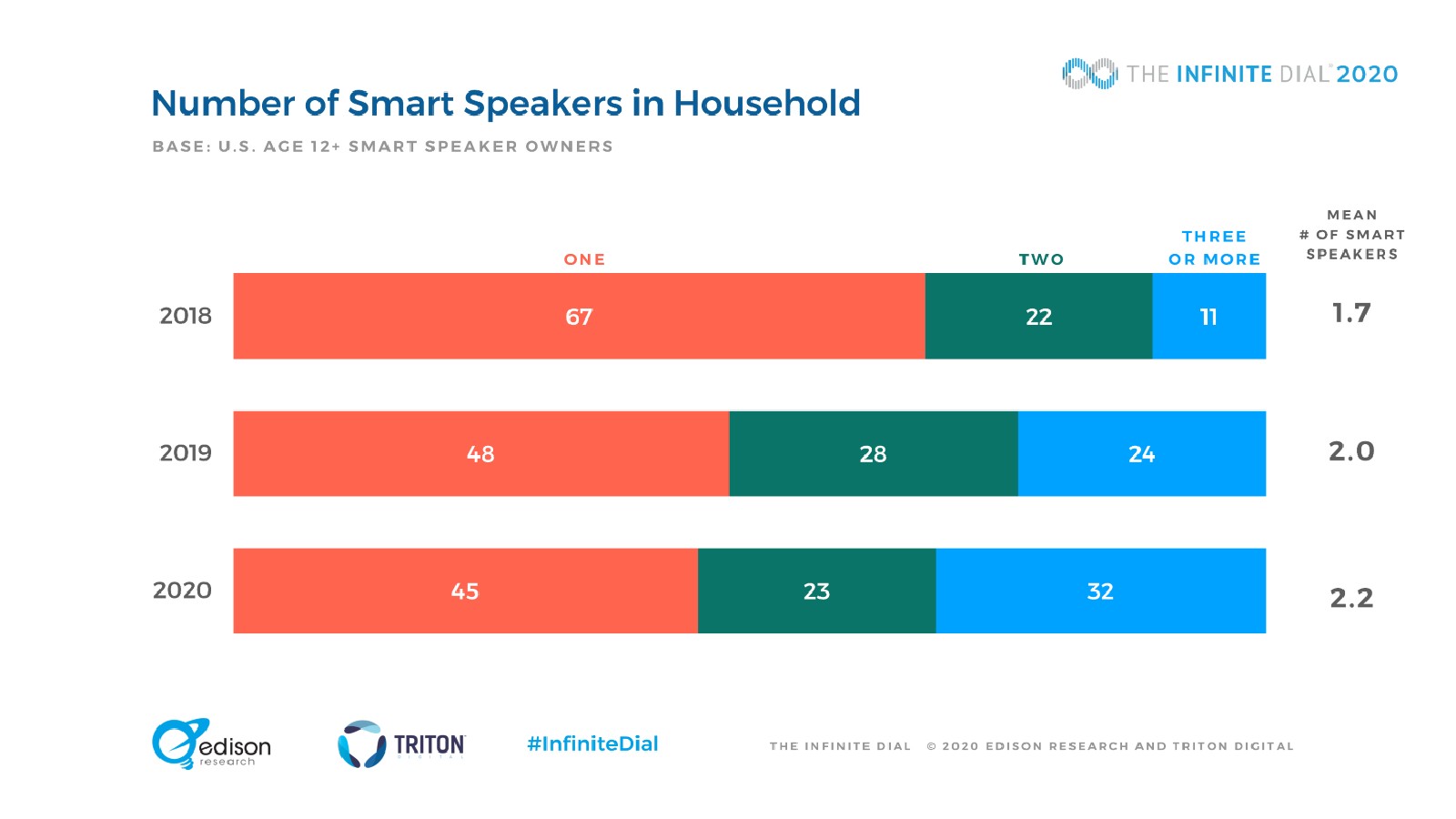 THE INFINITE DIAL 2020

Number of Smart Speakers in Household

BASE: U.S. AGE 12+ SMART SPEAKER OWNERS

| | ONE | TWO | THREE OR MORE | MEAN # OF SMART SPEAKERS |
|---|---|---|---|---|
| 2018 | 67 | 22 | 11 | 1.7 |
| 2019 | 48 | 28 | 24 | 2.0 |
| 2020 | 45 | 23 | 32 | 2.2 |

edison research

TRITON DIGITAL

#InfiniteDial

THE INFINITE DIAL © 2020 EDISON RESEARCH AND TRITON DIGITAL